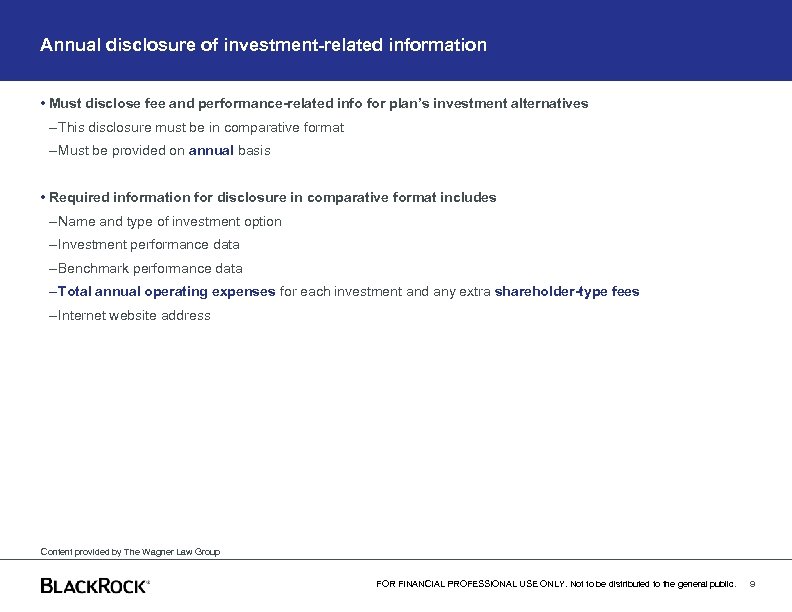 Annual disclosure of investment-related information

• Must disclose fee and performance-related info for plan's investment alternatives
–This disclosure must be in comparative format
–Must be provided on annual basis

• Required information for disclosure in comparative format includes
–Name and type of investment option
–Investment performance data
–Benchmark performance data
–Total annual operating expenses for each investment and any extra shareholder-type fees
–Internet website address

Content provided by The Wagner Law Group

BLACKROCK®

FOR FINANCIAL PROFESSIONAL USE ONLY. Not to be distributed to the general public. 9